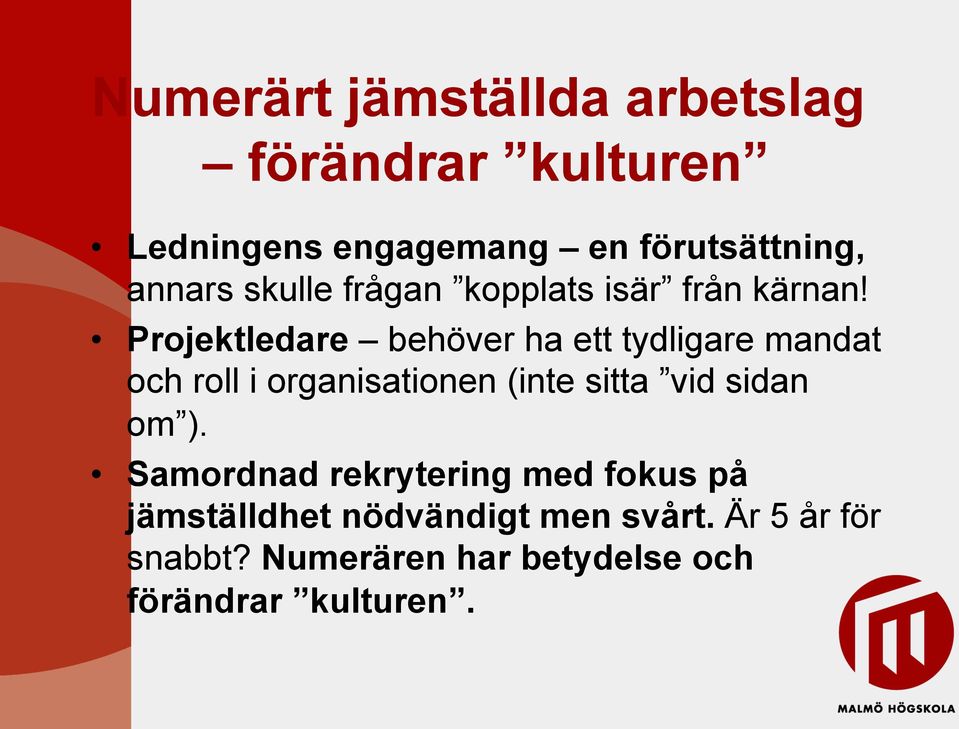 Numerärt jämställda arbetslag – förändrar ”kulturen”

• Ledningens engagemang – en förutsättning, annars skulle frågan ”kopplats isär” från kärnan!
• Projektledare – behöver ha ett tydligare mandat och roll i organisationen (inte sitta ”vid sidan om”).
• Samordnad rekrytering med fokus på jämställdhet nödvändigt men svårt. Är 5 år för snabbt? Numerären har betydelse och förändrar ”kulturen”.

MALMÖ HÖGSKOLA